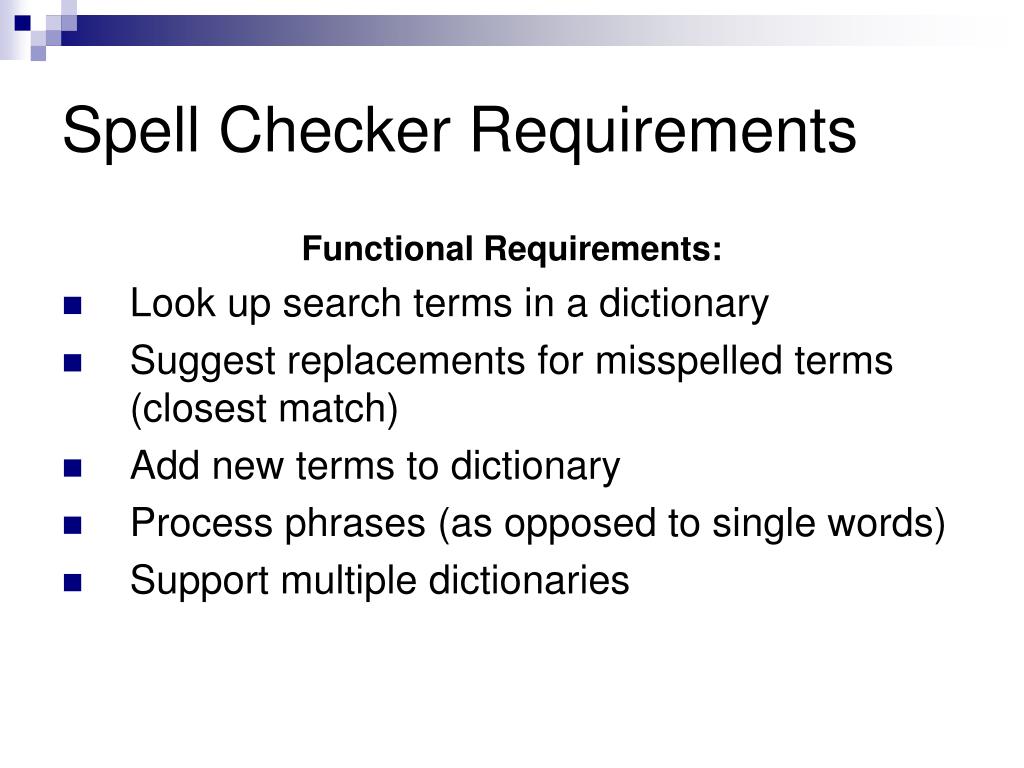 Spell Checker Requirements

Functional Requirements:

- Look up search terms in a dictionary
- Suggest replacements for misspelled terms (closest match)
- Add new terms to dictionary
- Process phrases (as opposed to single words)
- Support multiple dictionaries